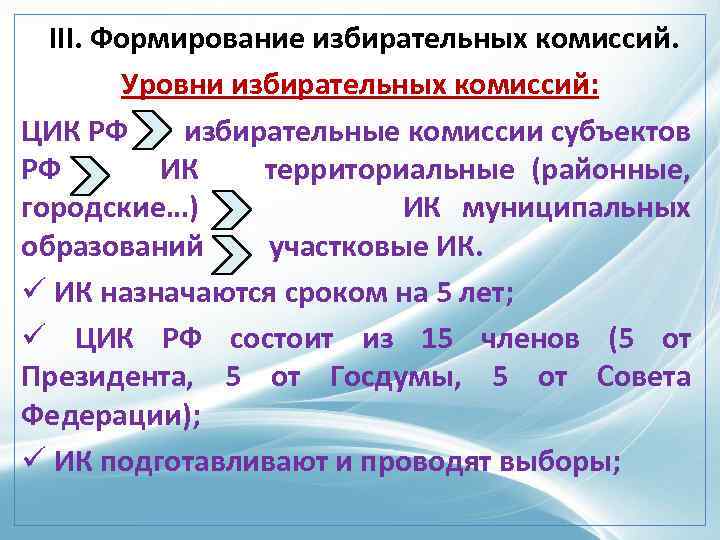 III. Формирование избирательных комиссий.

Уровни избирательных комиссий:

ЦИК РФ избирательные комиссии субъектов РФ ИК территориальные (районные, городские…) ИК муниципальных образований участковые ИК.

✓ ИК назначаются сроком на 5 лет;

✓ ЦИК РФ состоит из 15 членов (5 от Президента, 5 от Госдумы, 5 от Совета Федерации);

✓ ИК подготавливают и проводят выборы;